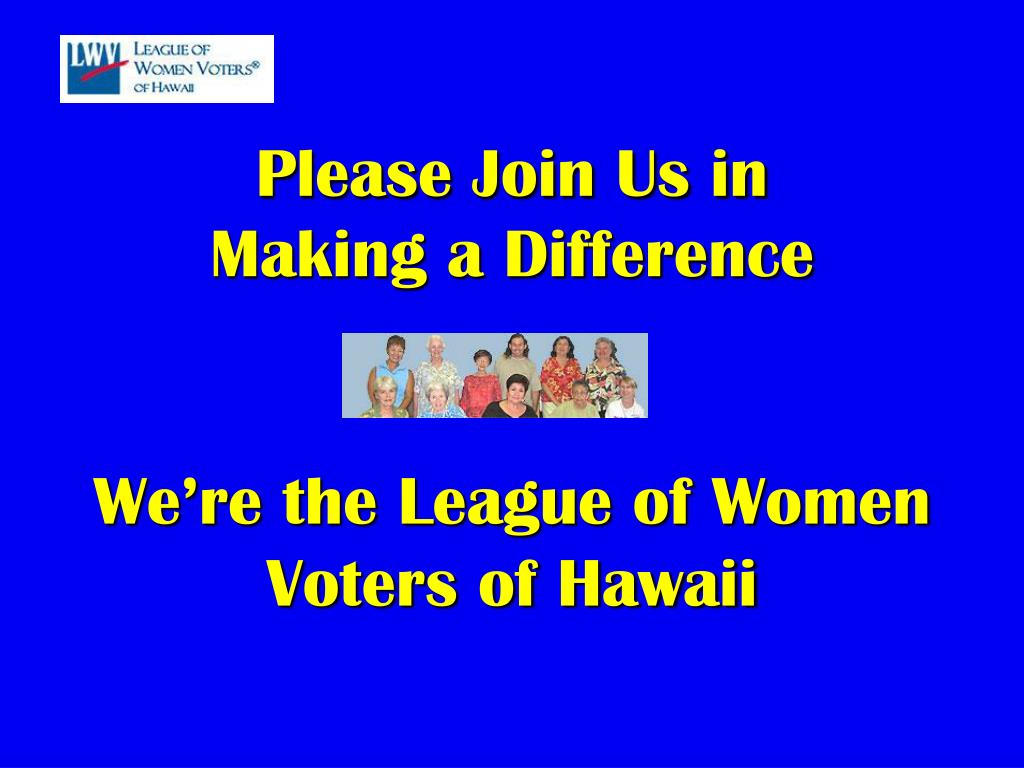 LWV LEAGUE OF WOMEN VOTERS® OF HAWAII

Please Join Us in Making a Difference

We're the League of Women Voters of Hawaii